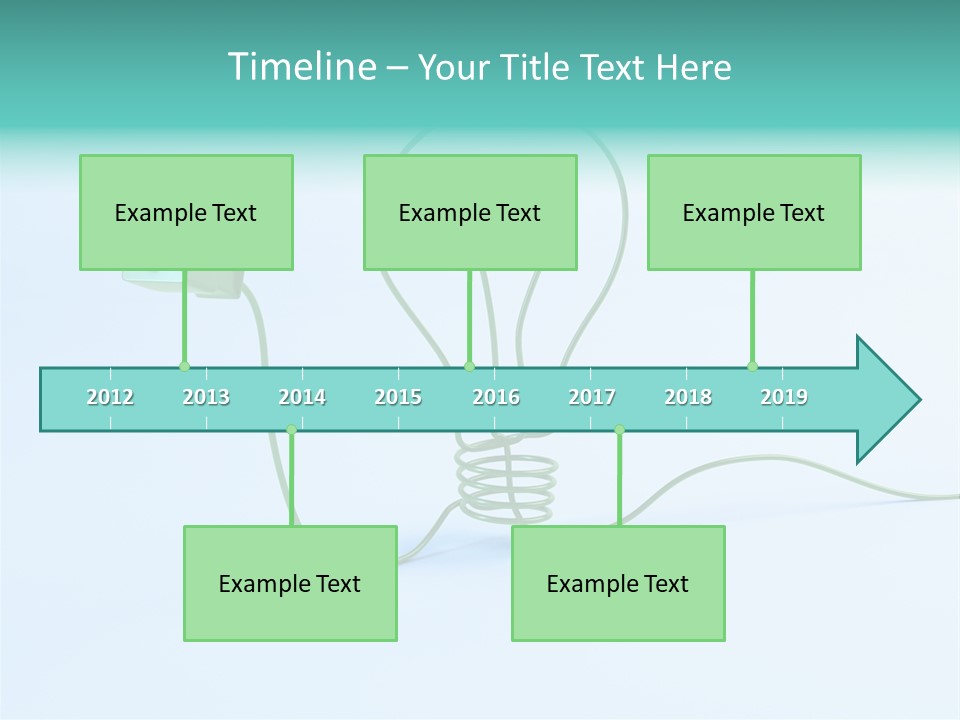 Timeline – Your Title Text Here

Example Text

Example Text

Example Text

2012 2013 2014 2015 2016 2017 2018 2019

Example Text

Example Text